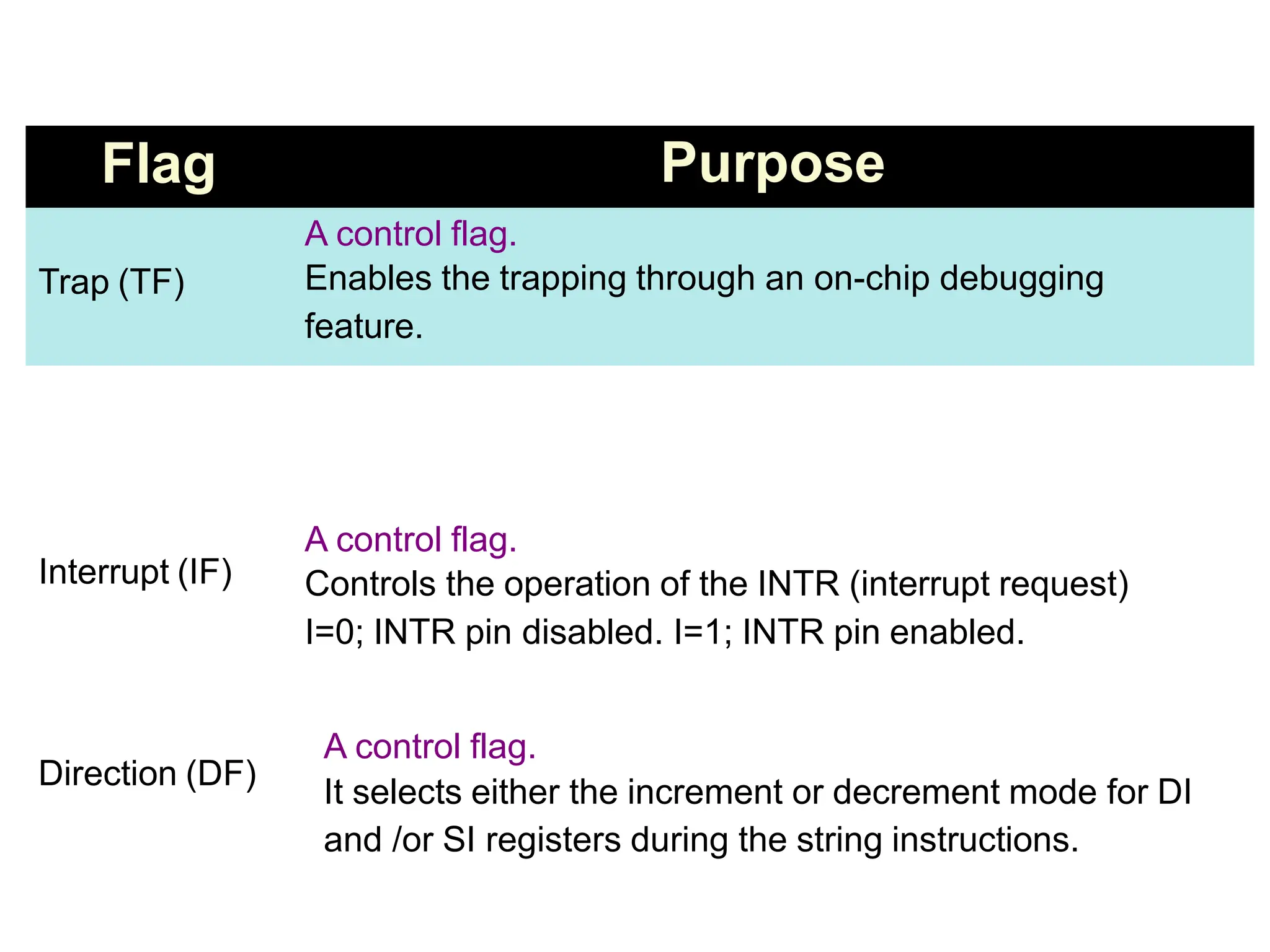 | Flag | Purpose |
|---|---|
| Trap (TF) | A control flag. Enables the trapping through an on-chip debugging feature. |
| Interrupt (IF) | A control flag. Controls the operation of the INTR (interrupt request) I=0; INTR pin disabled. I=1; INTR pin enabled. |
| Direction (DF) | A control flag. It selects either the increment or decrement mode for DI and /or SI registers during the string instructions. |